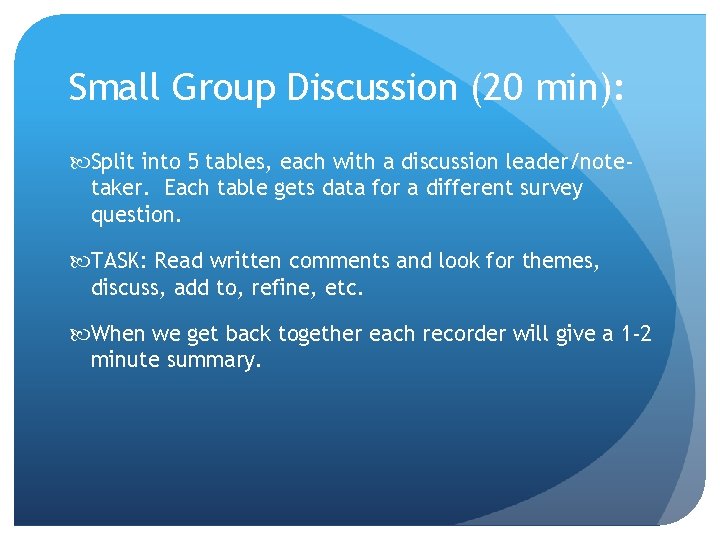 Small Group Discussion (20 min):

Split into 5 tables, each with a discussion leader/note-taker. Each table gets data for a different survey question.

TASK: Read written comments and look for themes, discuss, add to, refine, etc.

When we get back together each recorder will give a 1-2 minute summary.